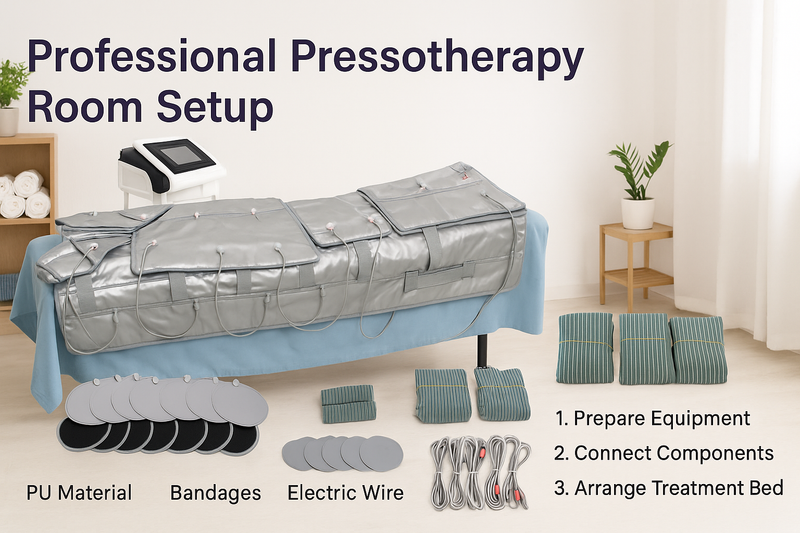 Professional Pressotherapy Room Setup

PU Material

Bandages

Electric Wire

1. Prepare Equipment
2. Connect Components
3. Arrange Treatment Bed